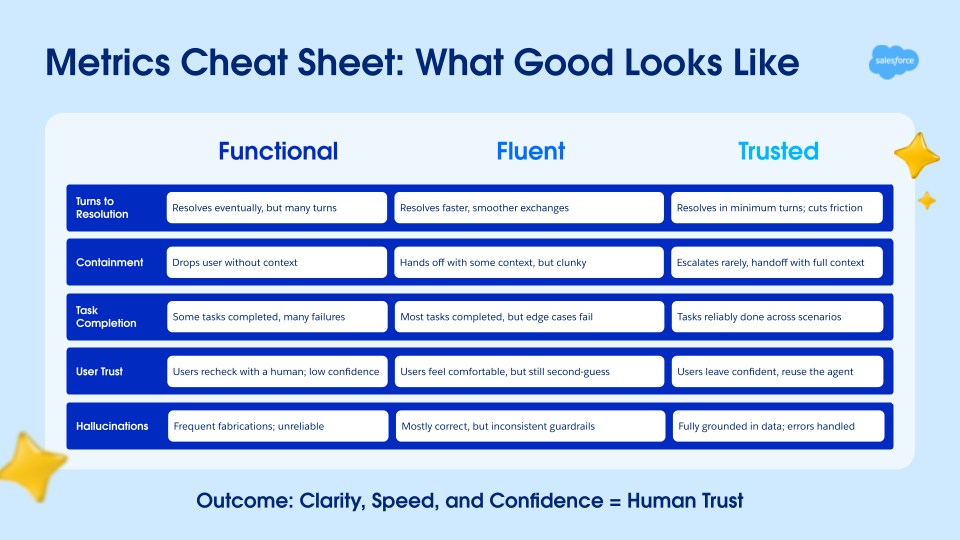 Metrics Cheat Sheet: What Good Looks Like

salesforce

| | Functional | Fluent | Trusted |
|---|---|---|---|
| Turns to Resolution | Resolves eventually, but many turns | Resolves faster, smoother exchanges | Resolves in minimum turns; cuts friction |
| Containment | Drops user without context | Hands off with some context, but clunky | Escalates rarely, handoff with full context |
| Task Completion | Some tasks completed, many failures | Most tasks completed, but edge cases fail | Tasks reliably done across scenarios |
| User Trust | Users recheck with a human; low confidence | Users feel comfortable, but still second-guess | Users leave confident, reuse the agent |
| Hallucinations | Frequent fabrications; unreliable | Mostly correct, but inconsistent guardrails | Fully grounded in data; errors handled |

Outcome: Clarity, Speed, and Confidence = Human Trust